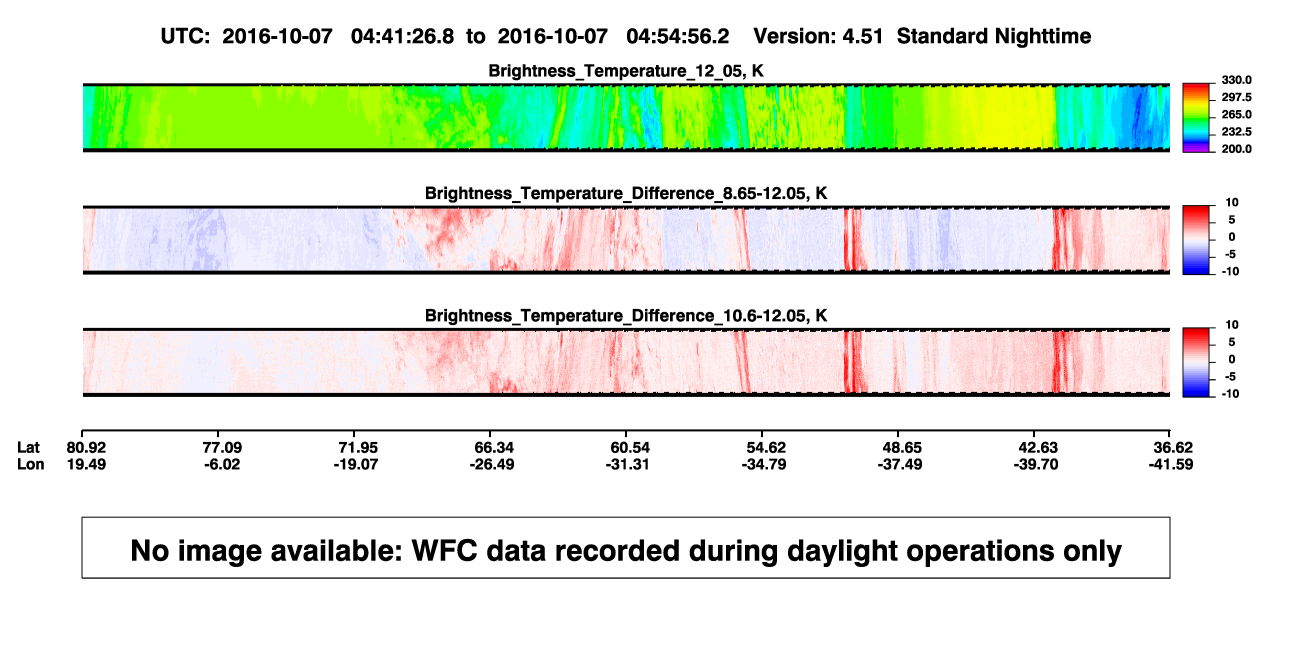 UTC: 2016-10-07 04:41:26.8 to 2016-10-07 04:54:56.2 Version: 4.51 Standard Nighttime

Brightness_Temperature_12_05, K

330.0
297.5
265.0
232.5
200.0

Brightness_Temperature_Difference_8.65-12.05, K

10
5
0
-5
-10

Brightness_Temperature_Difference_10.6-12.05, K

10
5
0
-5
-10

| Lat | 80.92 | 77.09 | 71.95 | 66.34 | 60.54 | 54.62 | 48.65 | 42.63 | 36.62 |
|---|---|---|---|---|---|---|---|---|---|
| Lon | 19.49 | -6.02 | -19.07 | -26.49 | -31.31 | -34.79 | -37.49 | -39.70 | -41.59 |

No image available: WFC data recorded during daylight operations only